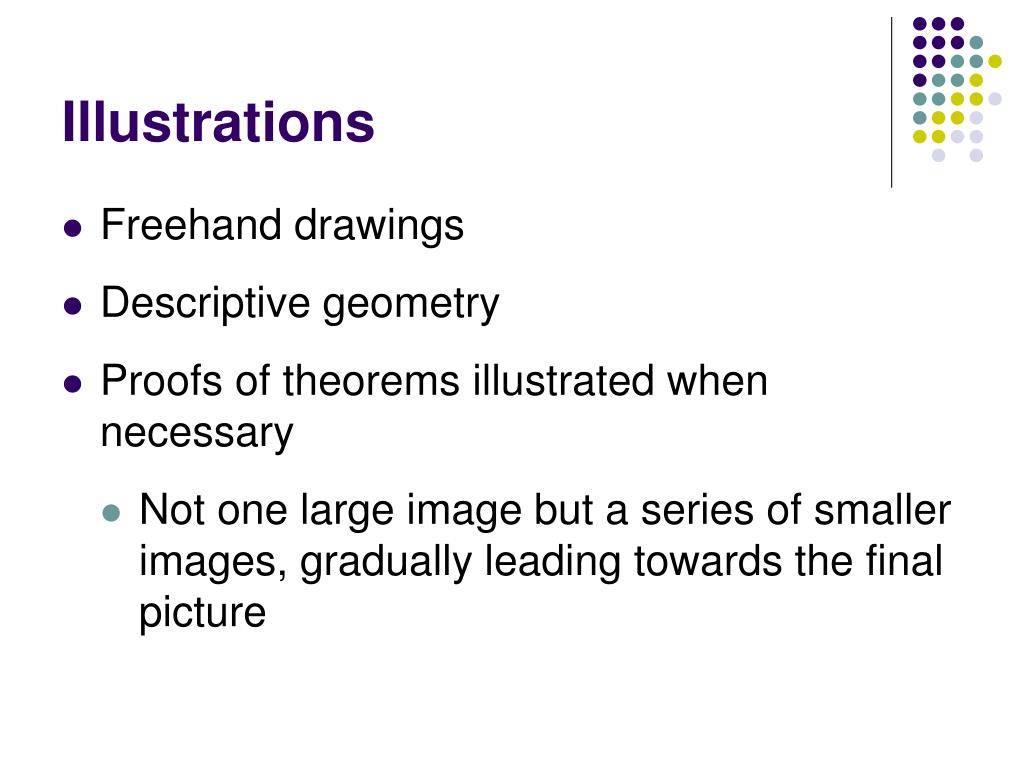 Illustrations

- Freehand drawings
- Descriptive geometry
- Proofs of theorems illustrated when necessary
  - Not one large image but a series of smaller images, gradually leading towards the final picture